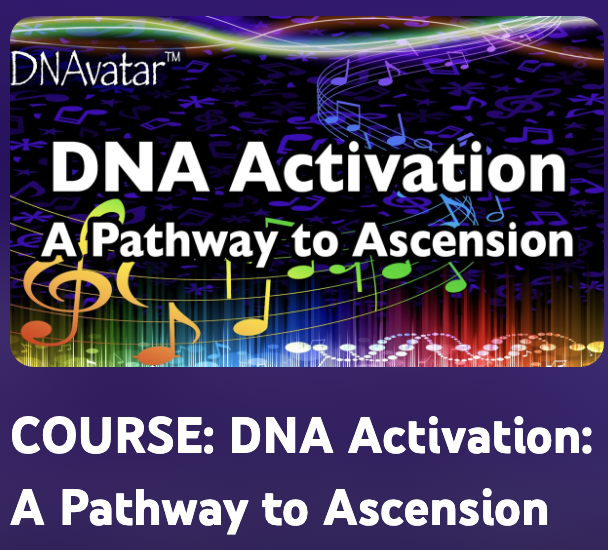 DNAvatar™

DNA Activation
A Pathway to Ascension

COURSE: DNA Activation: A Pathway to Ascension